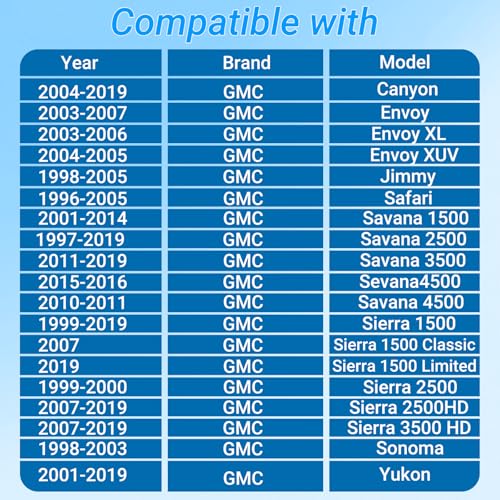 Compatible with

| Year | Brand | Model |
|---|---|---|
| 2004-2019 | GMC | Canyon |
| 2003-2007 | GMC | Envoy |
| 2003-2006 | GMC | Envoy XL |
| 2004-2005 | GMC | Envoy XUV |
| 1998-2005 | GMC | Jimmy |
| 1996-2005 | GMC | Safari |
| 2001-2014 | GMC | Savana 1500 |
| 1997-2019 | GMC | Savana 2500 |
| 2011-2019 | GMC | Savana 3500 |
| 2015-2016 | GMC | Sevana4500 |
| 2010-2011 | GMC | Savana 4500 |
| 1999-2019 | GMC | Sierra 1500 |
| 2007 | GMC | Sierra 1500 Classic |
| 2019 | GMC | Sierra 1500 Limited |
| 1999-2000 | GMC | Sierra 2500 |
| 2007-2019 | GMC | Sierra 2500HD |
| 2007-2019 | GMC | Sierra 3500 HD |
| 1998-2003 | GMC | Sonoma |
| 2001-2019 | GMC | Yukon |